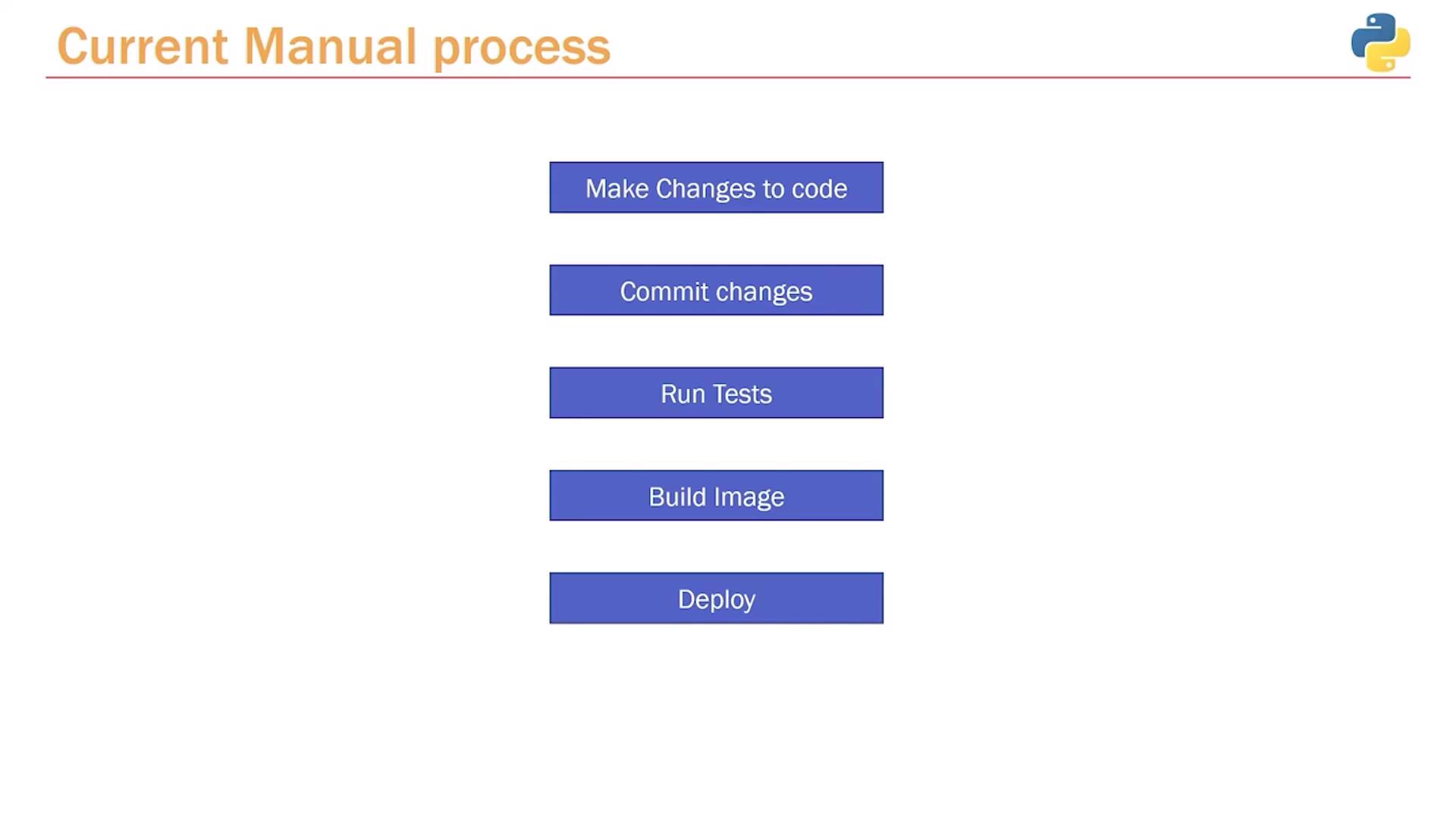 Current Manual process

Make Changes to code

Commit changes

Run Tests

Build Image

Deploy